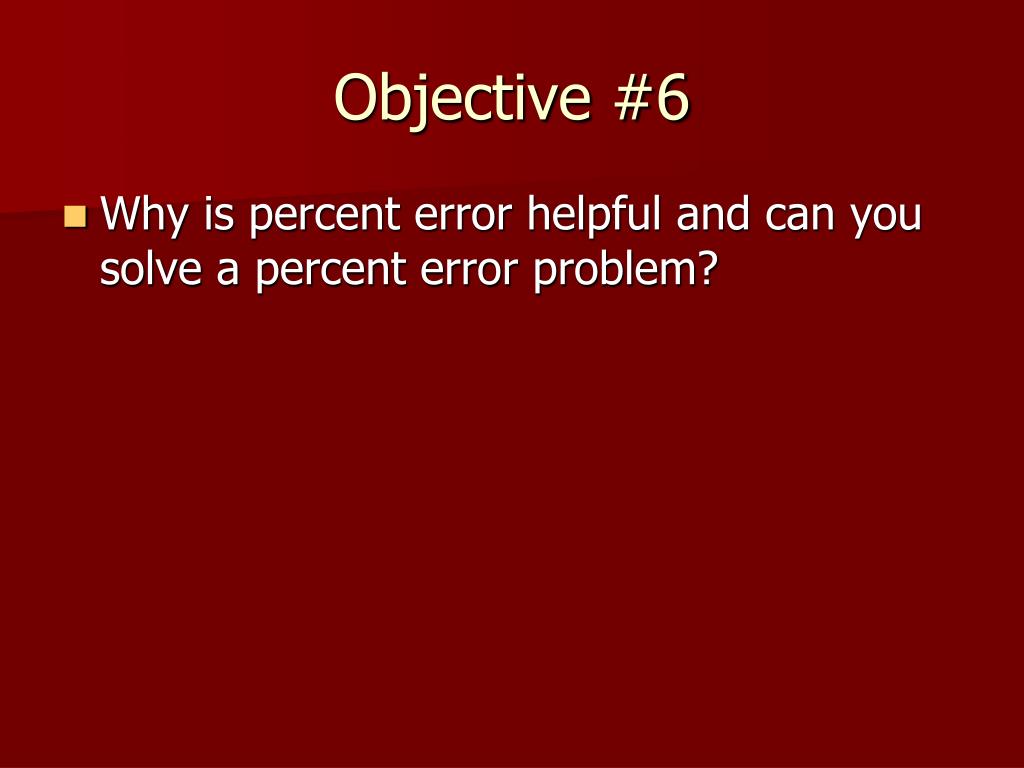 Objective #6

Why is percent error helpful and can you solve a percent error problem?